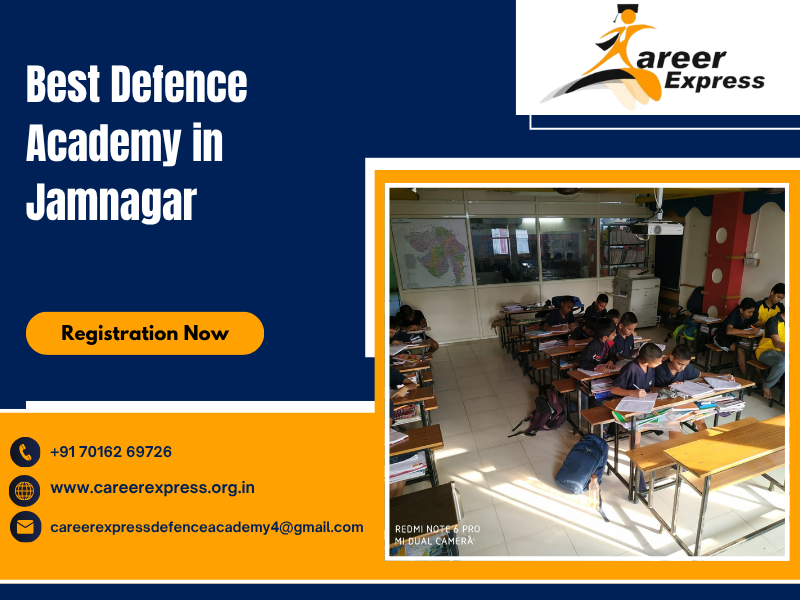 Best Defence Academy in Jamnagar

areer Express

Registration Now

+91 70162 69726

www.careerexpress.org.in

careerexpressdefenceacademy4@gmail.com

REDMI NOTE 6 PRO
MI DUAL CAMERA